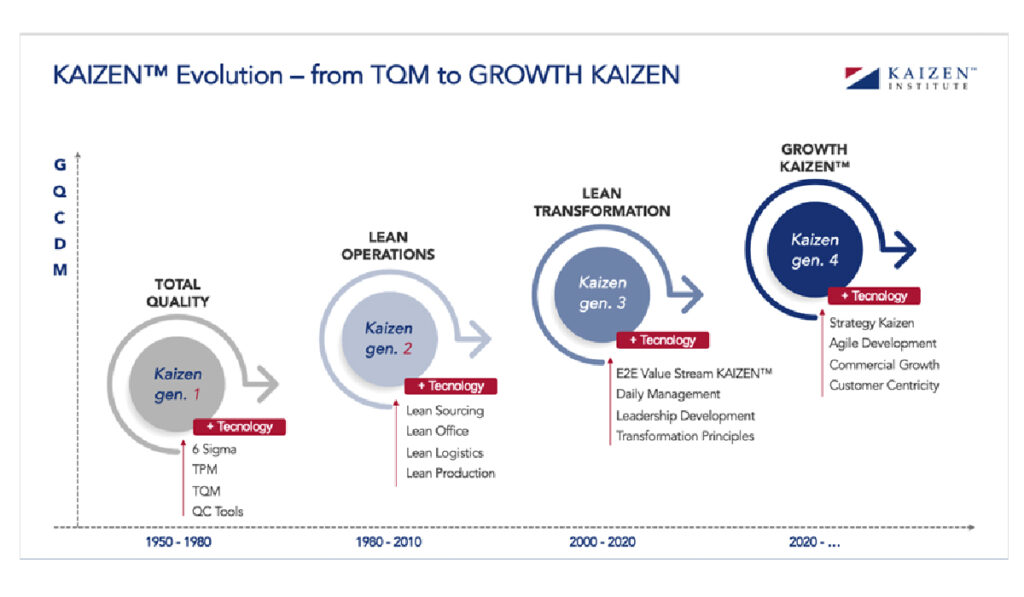 KAIZEN™ Evolution – from TQM to GROWTH KAIZEN

KAIZEN™ INSTITUTE

G
Q
C
D
M

TOTAL QUALITY

Kaizen gen. 1

+ Tecnology

6 Sigma
TPM
TQM
QC Tools

LEAN OPERATIONS

Kaizen gen. 2

+ Tecnology

Lean Sourcing
Lean Office
Lean Logistics
Lean Production

LEAN TRANSFORMATION

Kaizen gen. 3

+ Tecnology

E2E Value Stream KAIZEN™
Daily Management
Leadership Development
Transformation Principles

GROWTH KAIZEN™

Kaizen gen. 4

+ Tecnology

Strategy Kaizen
Agile Development
Commercial Growth
Customer Centricity

1950 - 1980
1980 - 2010
2000 - 2020
2020 - ...